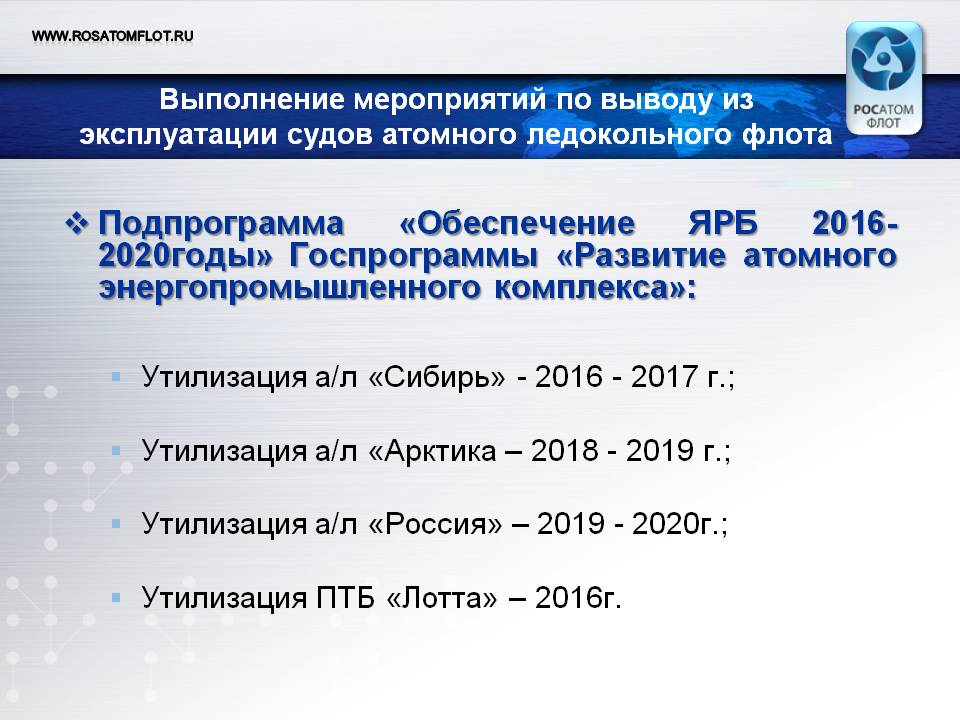 WWW.ROSATOMFLOT.RU

РОСАТОМ ФЛОТ

Выполнение мероприятий по выводу из эксплуатации судов атомного ледокольного флота

❖ Подпрограмма «Обеспечение ЯРБ 2016-2020годы» Госпрограммы «Развитие атомного энергопромышленного комплекса»:

▪ Утилизация а/л «Сибирь» - 2016 - 2017 г.;

▪ Утилизация а/л «Арктика – 2018 - 2019 г.;

▪ Утилизация а/л «Россия» – 2019 - 2020г.;

▪ Утилизация ПТБ «Лотта» – 2016г.